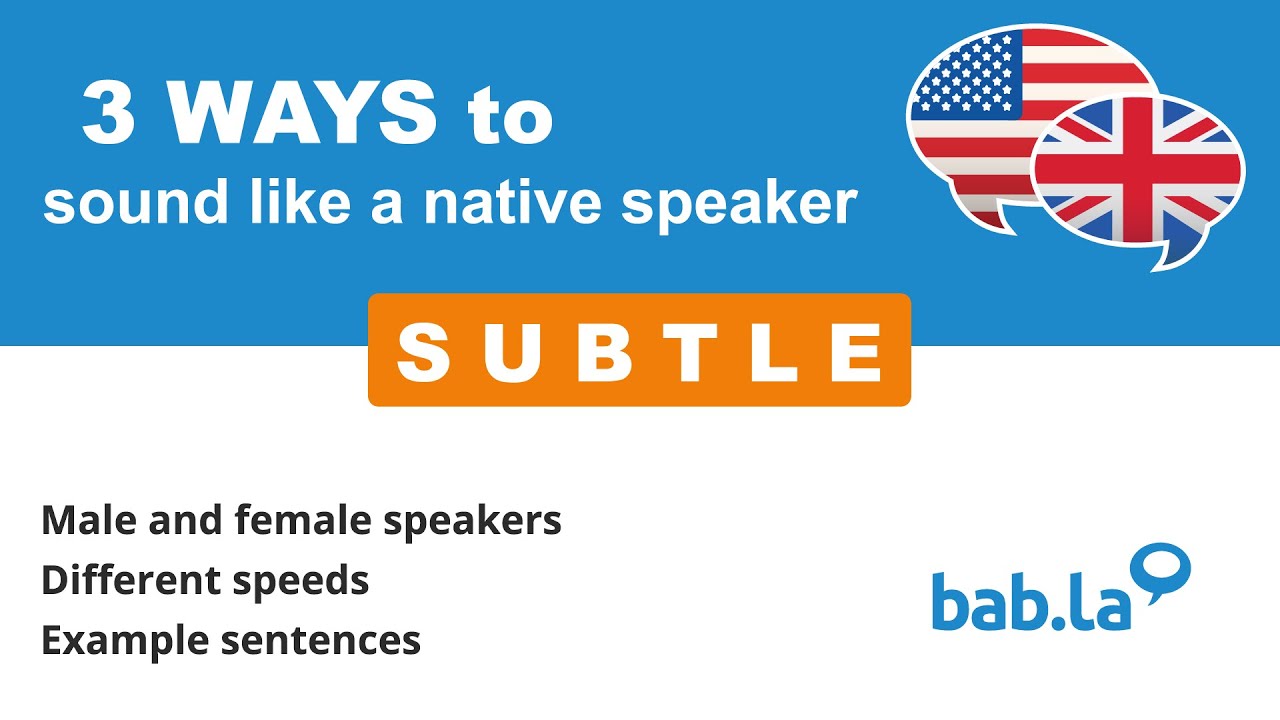 3 WAYS to
sound like a native speaker

SUBTLE

Male and female speakers
Different speeds
Example sentences

bab.la